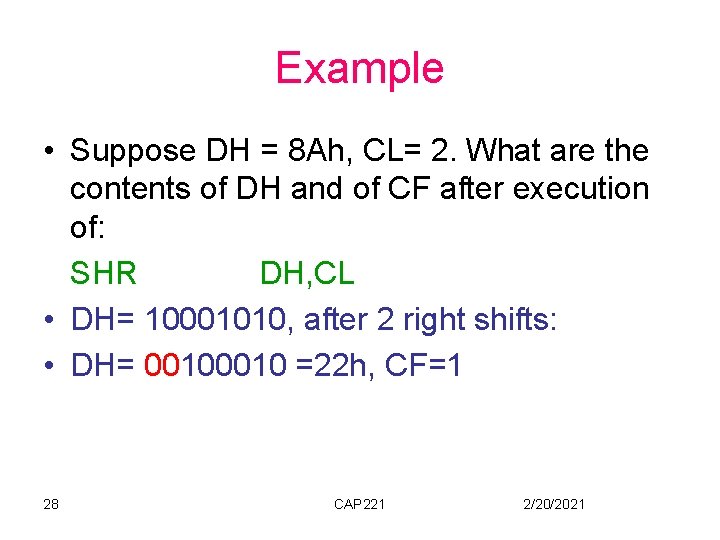 Example

• Suppose DH = 8Ah, CL= 2. What are the contents of DH and of CF after execution of:

SHR DH,CL

• DH= 10001010, after 2 right shifts:

• DH= 00100010 =22h, CF=1

28 CAP221 2/20/2021